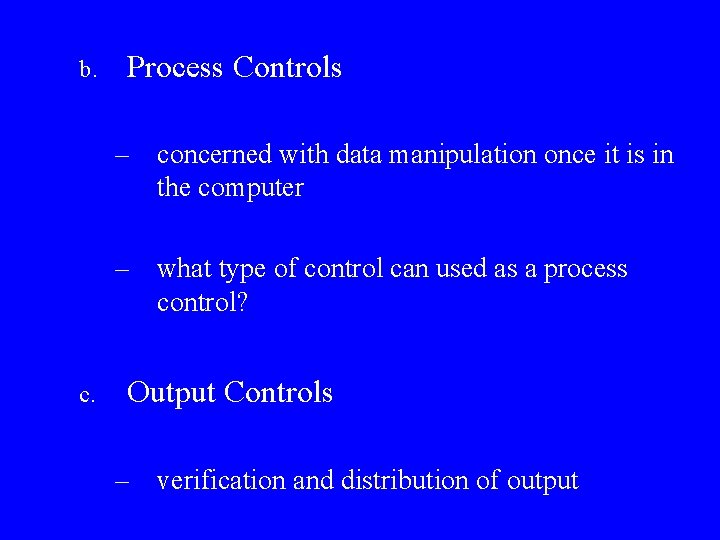 b. Process Controls

– concerned with data manipulation once it is in the computer

– what type of control can used as a process control?

c. Output Controls

– verification and distribution of output